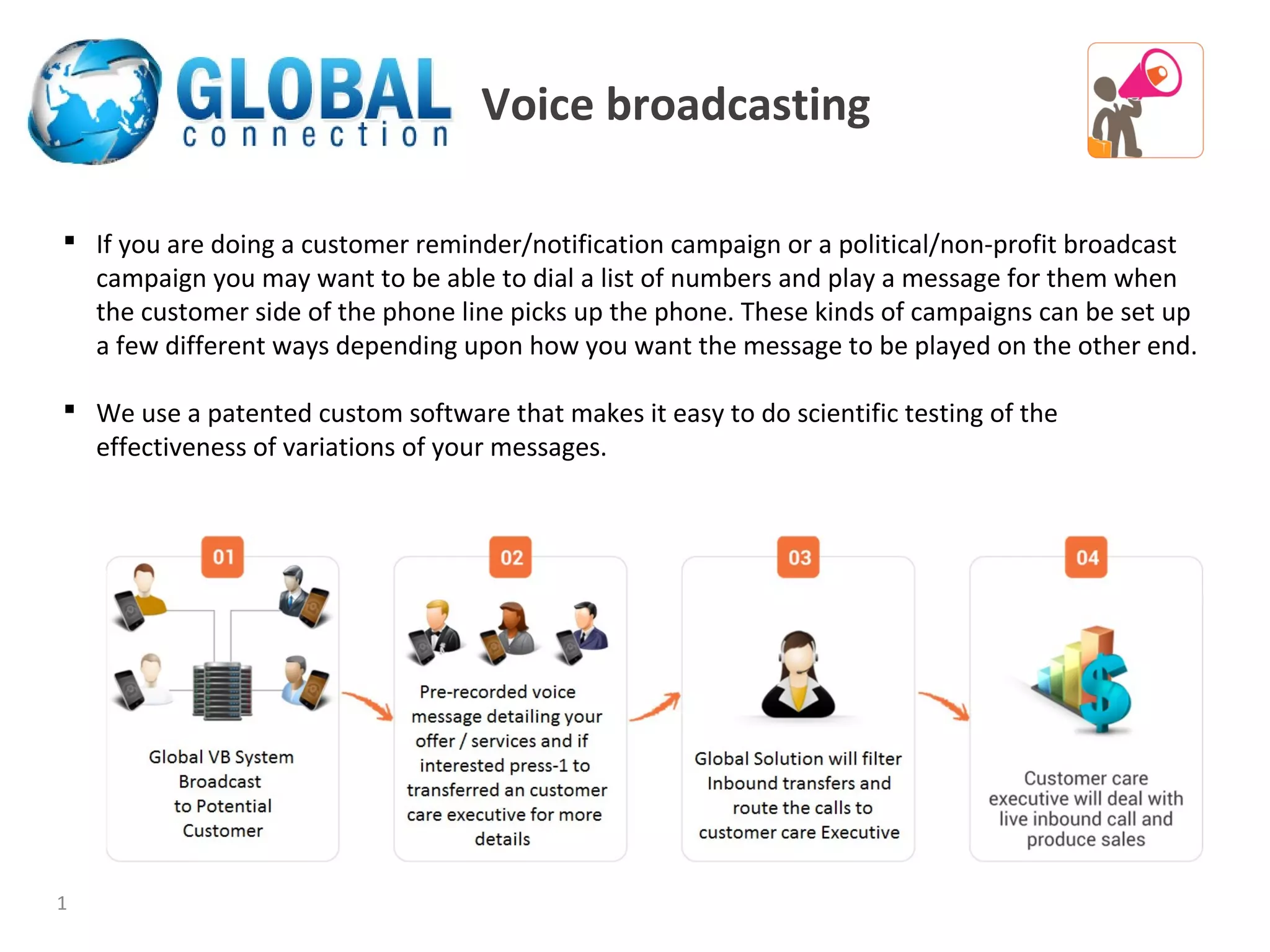 GLOBAL connection

Voice broadcasting

▪ If you are doing a customer reminder/notification campaign or a political/non-profit broadcast campaign you may want to be able to dial a list of numbers and play a message for them when the customer side of the phone line picks up the phone. These kinds of campaigns can be set up a few different ways depending upon how you want the message to be played on the other end.

▪ We use a patented custom software that makes it easy to do scientific testing of the effectiveness of variations of your messages.

01

Global VB System Broadcast to Potential Customer

02

Pre-recorded voice message detailing your offer / services and if interested press-1 to transferred an customer care executive for more details

03

Global Solution will filter Inbound transfers and route the calls to customer care Executive

04

Customer care executive will deal with live inbound call and produce sales

1